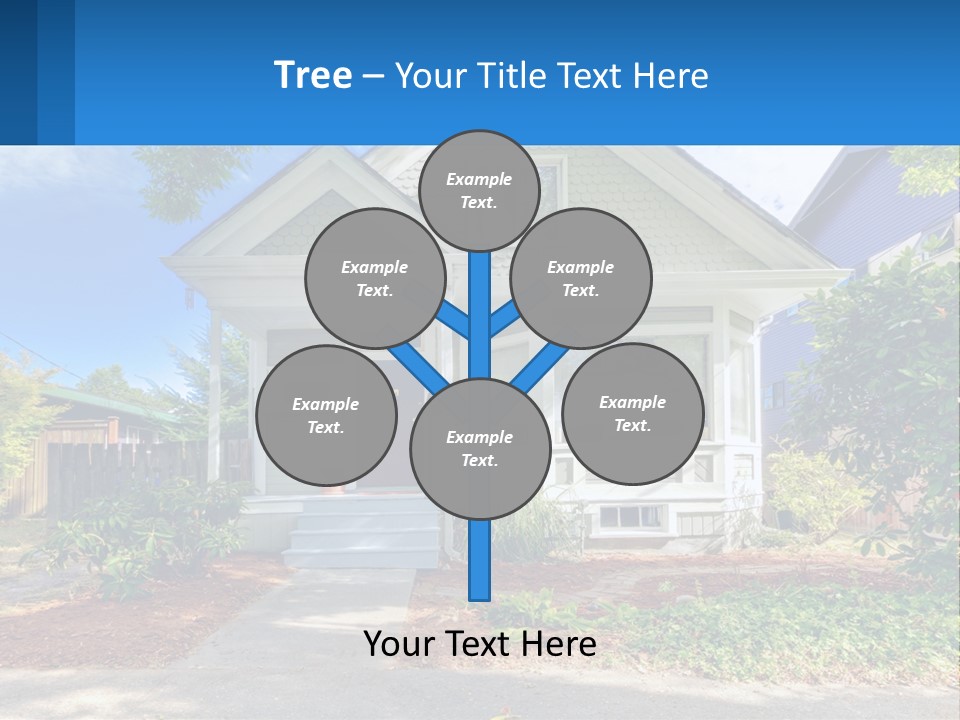 Tree – Your Title Text Here

Example Text.

Example Text.

Example Text.

Example Text.

Example Text.

Example Text.

Your Text Here